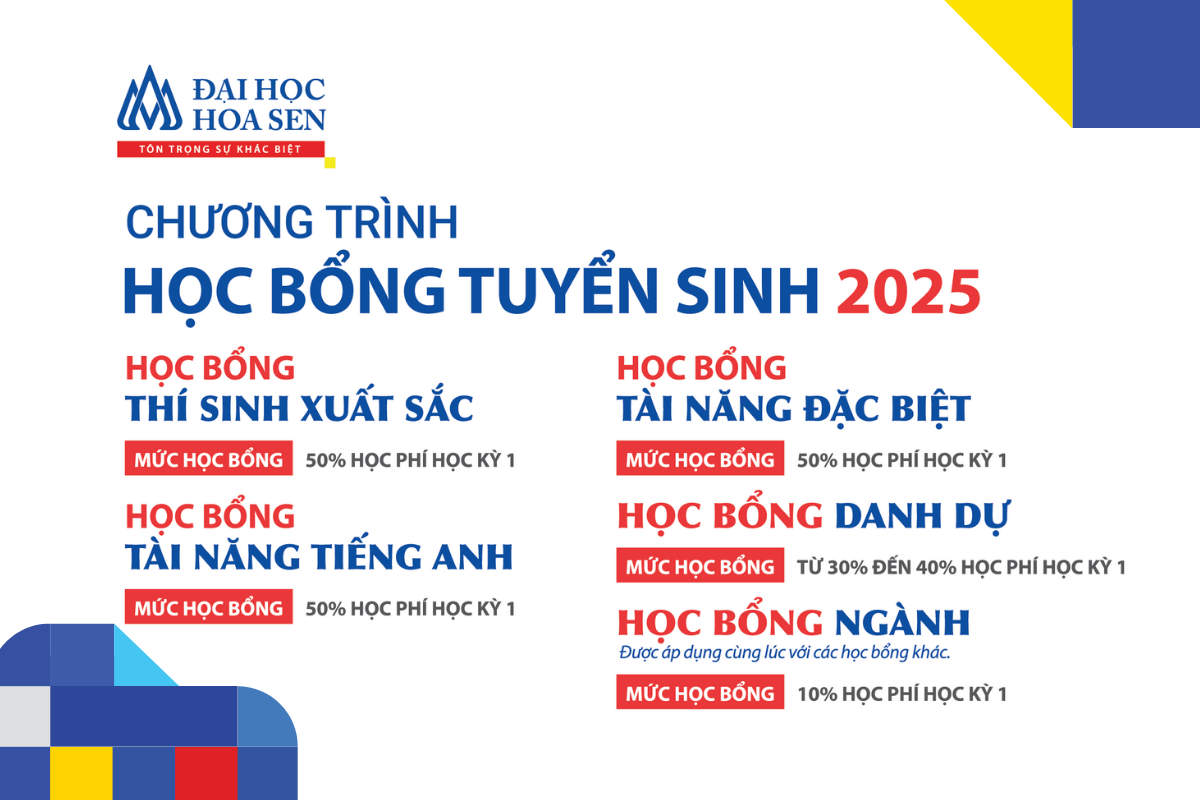 ĐẠI HỌC HOA SEN
TÔN TRỌNG SỰ KHÁC BIỆT

CHƯƠNG TRÌNH
HỌC BỔNG TUYỂN SINH 2025

HỌC BỔNG
THÍ SINH XUẤT SẮC
MỨC HỌC BỔNG 50% HỌC PHÍ HỌC KỲ 1

HỌC BỔNG
TÀI NĂNG TIẾNG ANH
MỨC HỌC BỔNG 50% HỌC PHÍ HỌC KỲ 1

HỌC BỔNG
TÀI NĂNG ĐẶC BIỆT
MỨC HỌC BỔNG 50% HỌC PHÍ HỌC KỲ 1

HỌC BỔNG DANH DỰ
MỨC HỌC BỔNG TỪ 30% ĐẾN 40% HỌC PHÍ HỌC KỲ 1

HỌC BỔNG NGÀNH
Được áp dụng cùng lúc với các học bổng khác.
MỨC HỌC BỔNG 10% HỌC PHÍ HỌC KỲ 1